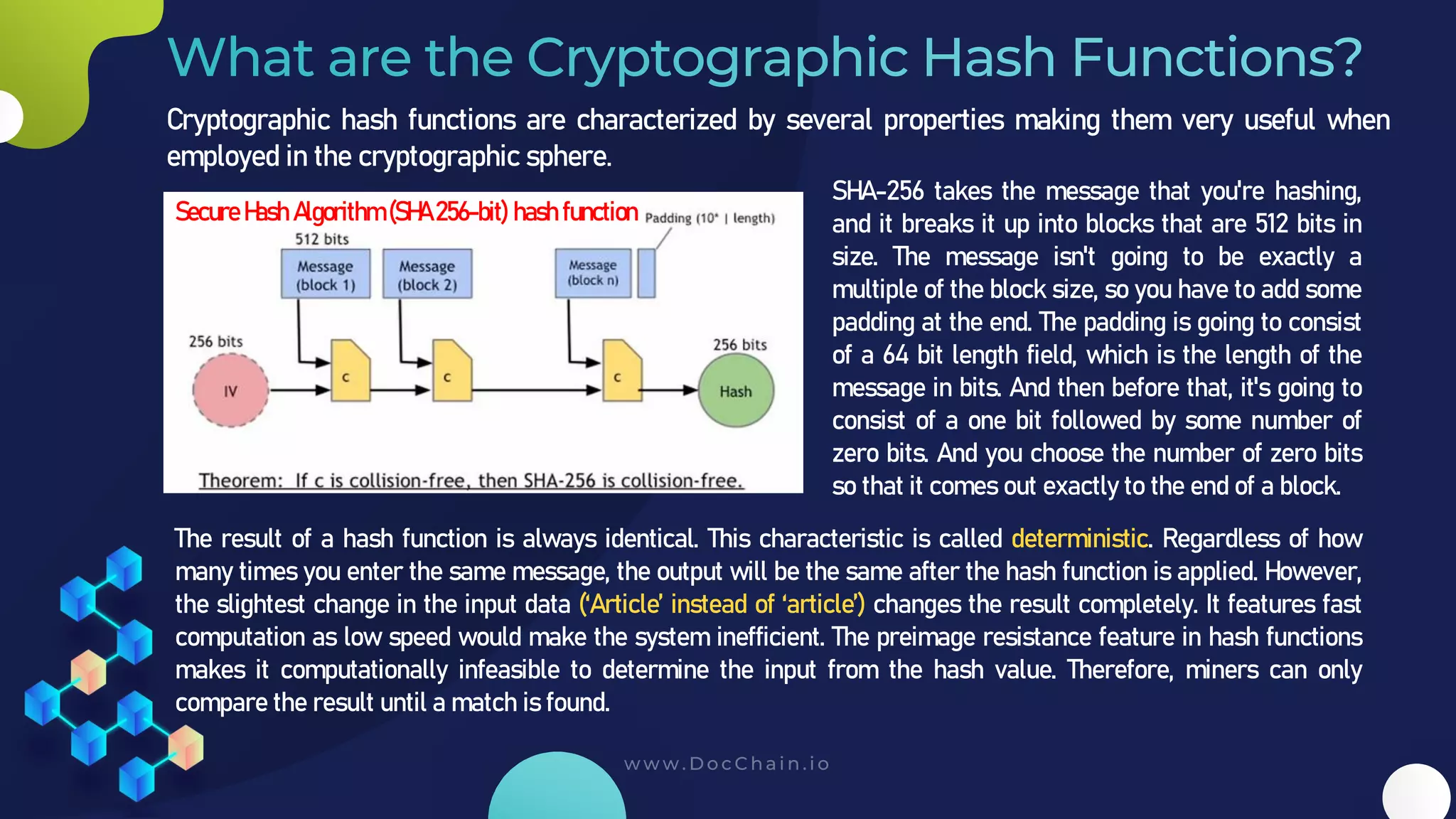 What are the Cryptographic Hash Functions?

Cryptographic hash functions are characterized by several properties making them very useful when employed in the cryptographic sphere.

Secure Hash Algorithm (SHA 256-bit) hash function

Padding (10* | length)

512 bits

Message (block 1)

Message (block 2)

Message (block n)

256 bits

IV

c

c

c

256 bits

Hash

Theorem: If c is collision-free, then SHA-256 is collision-free.

SHA-256 takes the message that you're hashing, and it breaks it up into blocks that are 512 bits in size. The message isn't going to be exactly a multiple of the block size, so you have to add some padding at the end. The padding is going to consist of a 64 bit length field, which is the length of the message in bits. And then before that, it's going to consist of a one bit followed by some number of zero bits. And you choose the number of zero bits so that it comes out exactly to the end of a block.

The result of a hash function is always identical. This characteristic is called deterministic. Regardless of how many times you enter the same message, the output will be the same after the hash function is applied. However, the slightest change in the input data ('Article' instead of 'article') changes the result completely. It features fast computation as low speed would make the system inefficient. The preimage resistance feature in hash functions makes it computationally infeasible to determine the input from the hash value. Therefore, miners can only compare the result until a match is found.

www.DocChain.io